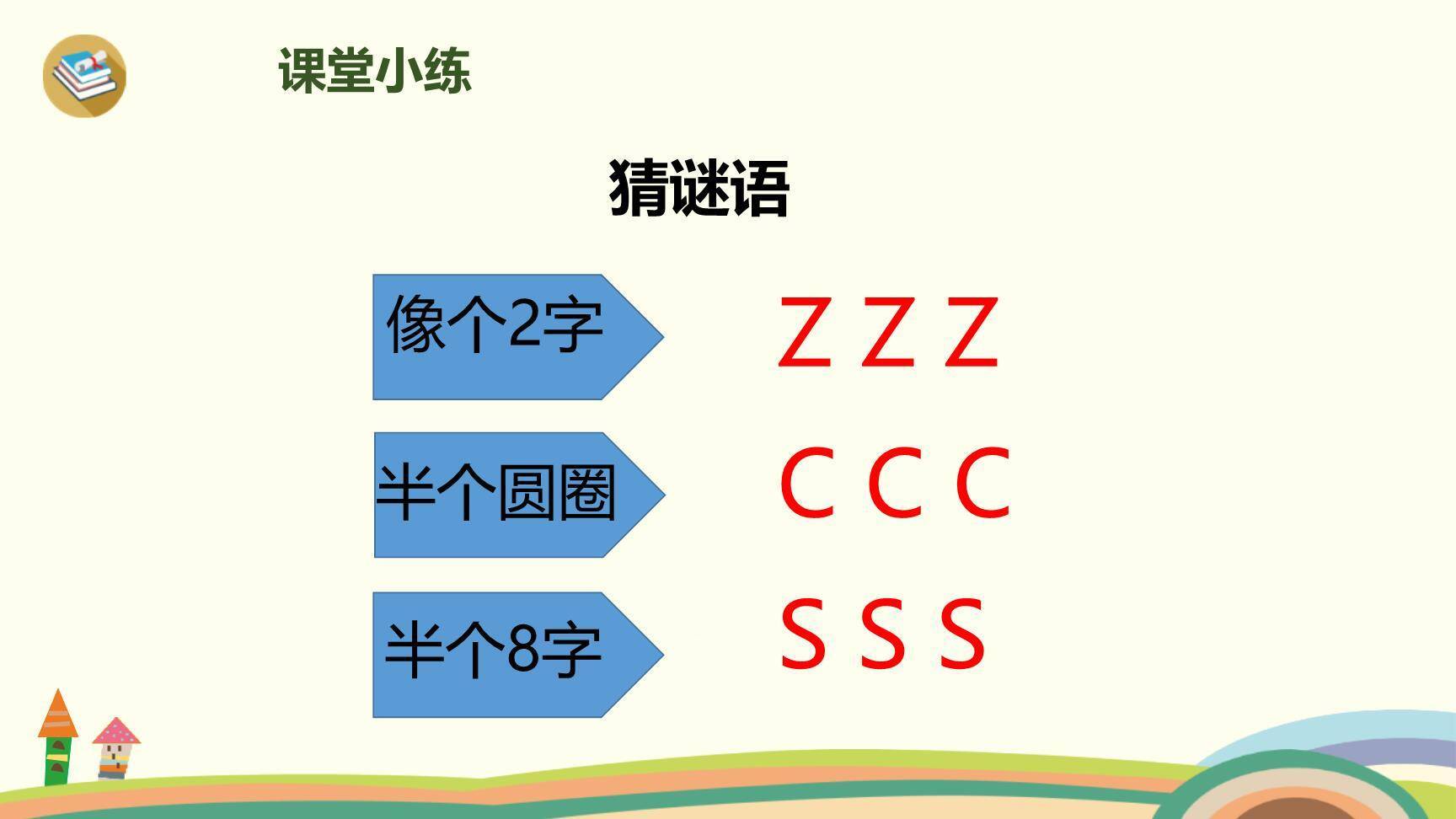 课堂小练

猜谜语

像个2字

Z Z Z

半个圆圈

C C C

半个8字

S S S